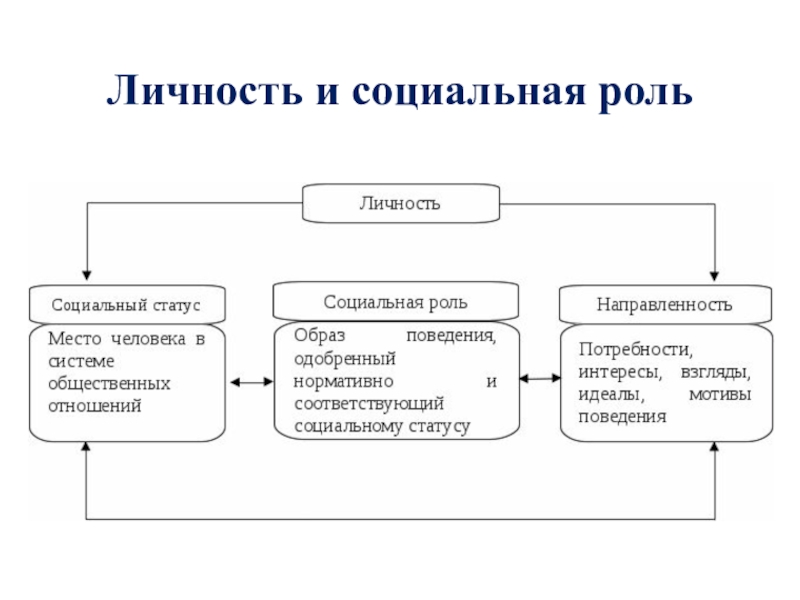 Личность и социальная роль

Личность

Социальный статус

Место человека в системе общественных отношений

Социальная роль

Образ поведения, одобренный нормативно и соответствующий социальному статусу

Направленность

Потребности, интересы, взгляды, идеалы, мотивы поведения